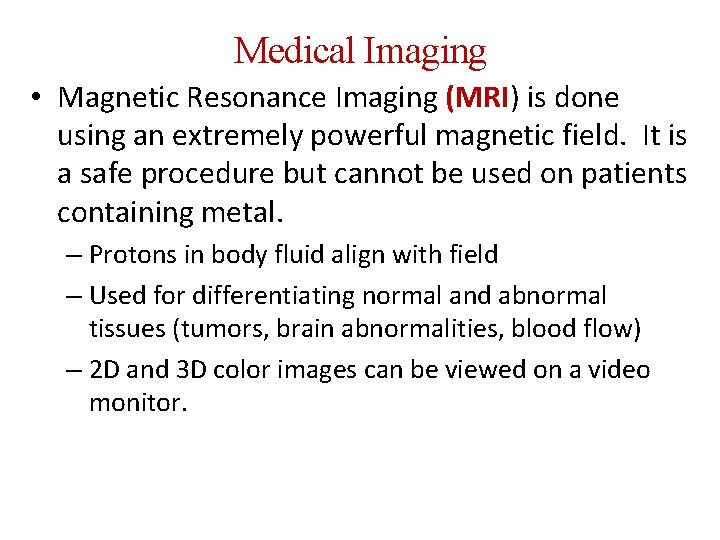 Medical Imaging

• Magnetic Resonance Imaging (MRI) is done using an extremely powerful magnetic field. It is a safe procedure but cannot be used on patients containing metal.

– Protons in body fluid align with field

– Used for differentiating normal and abnormal tissues (tumors, brain abnormalities, blood flow)

– 2D and 3D color images can be viewed on a video monitor.